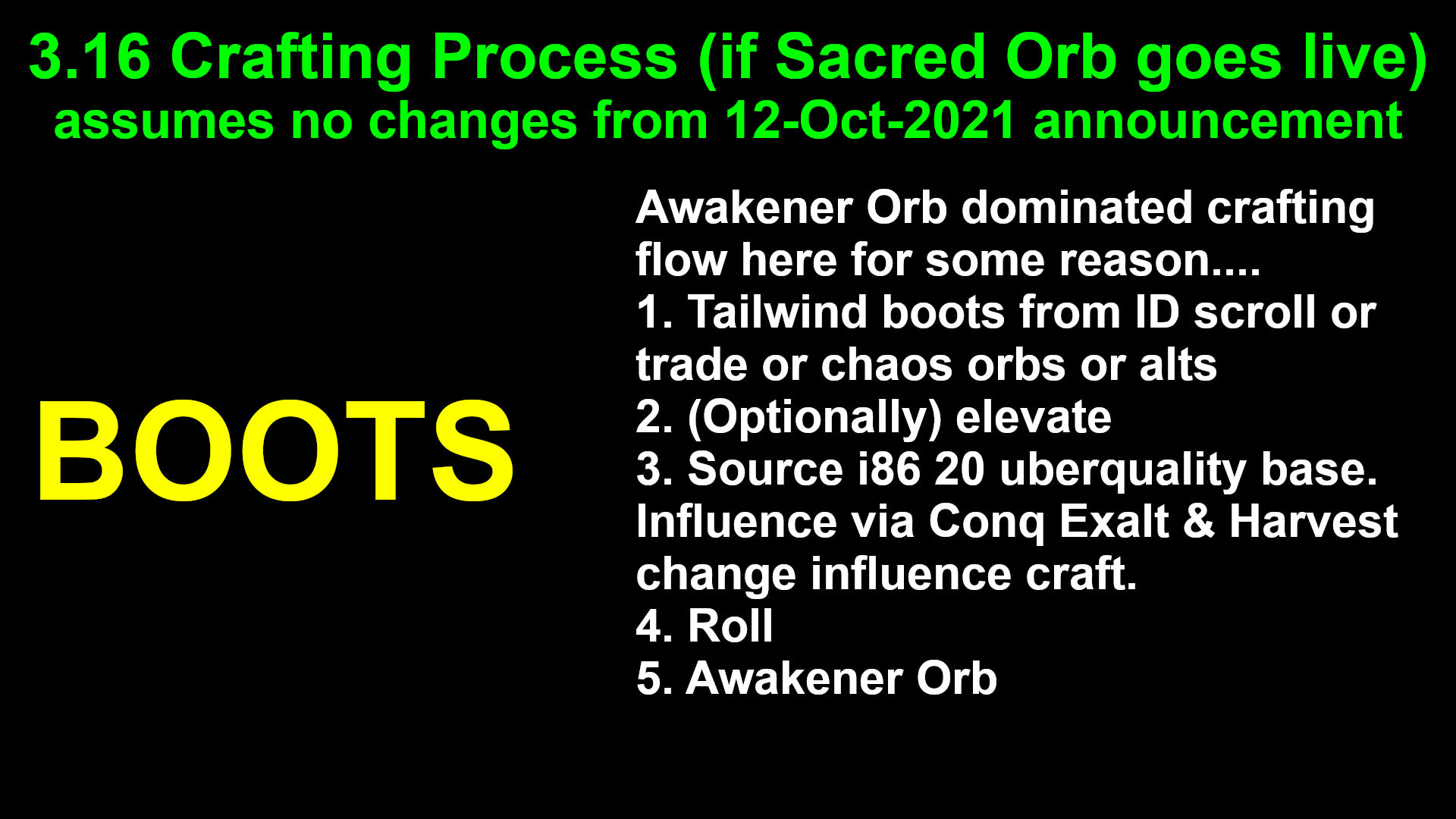 3.16 Crafting Process (if Sacred Orb goes live)
assumes no changes from 12-Oct-2021 announcement

BOOTS

Awakener Orb dominated crafting flow here for some reason....
1. Tailwind boots from ID scroll or trade or chaos orbs or alts
2. (Optionally) elevate
3. Source i86 20 uberquality base. Influence via Conq Exalt & Harvest change influence craft.
4. Roll
5. Awakener Orb